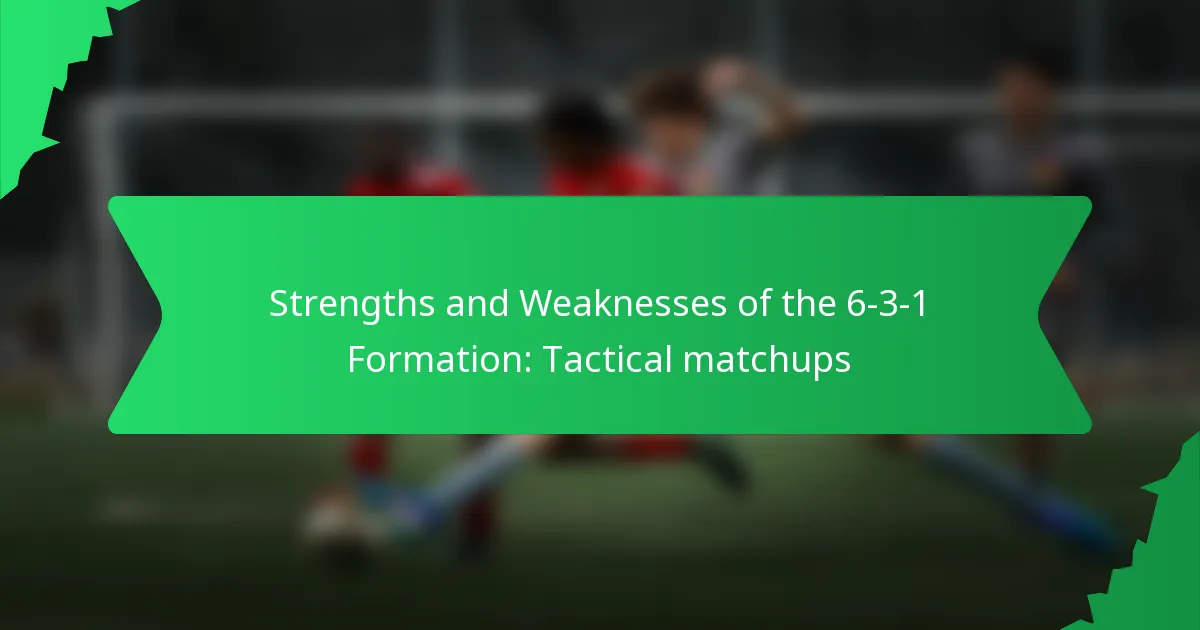 Strengths and Weaknesses of the 6-3-1 Formation: Tactical matchups